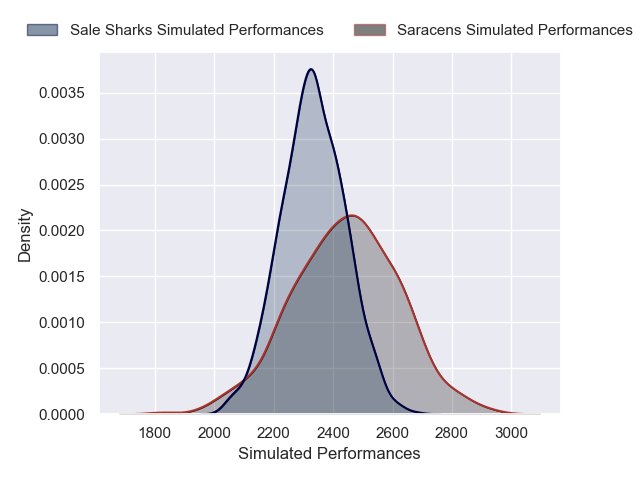 Sale Sharks Simulated Performances
Saracens Simulated Performances

0.0035
0.0030
0.0025
0.0020
0.0015
0.0010
0.0005
0.0000

Density

1800
2000
2200
2400
2600
2800
3000

Simulated Performances